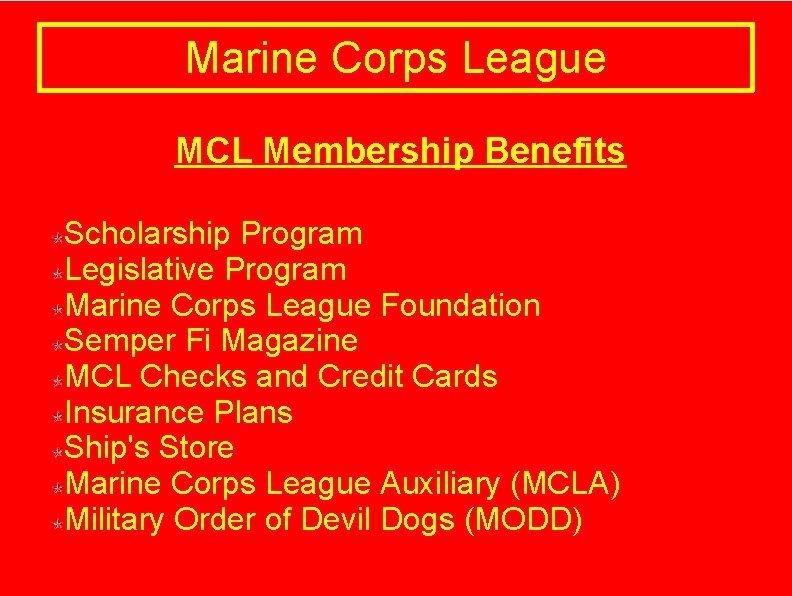 Marine Corps League

MCL Membership Benefits

Scholarship Program
Legislative Program
Marine Corps League Foundation
Semper Fi Magazine
MCL Checks and Credit Cards
Insurance Plans
Ship's Store
Marine Corps League Auxiliary (MCLA)
Military Order of Devil Dogs (MODD)